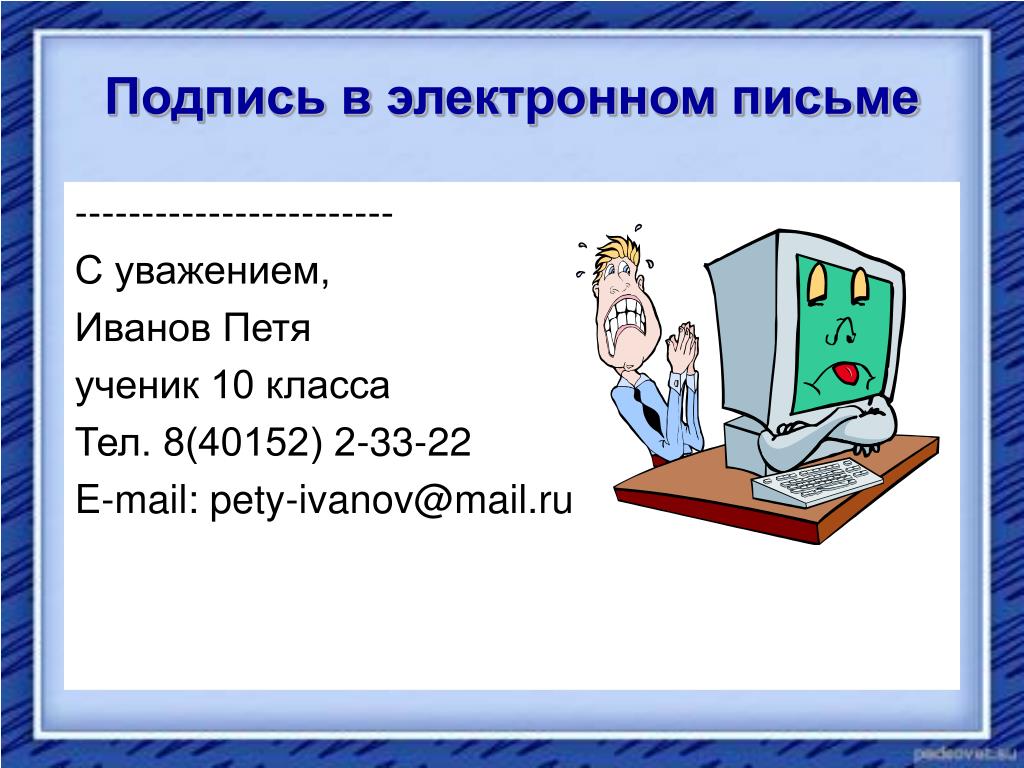 Подпись в электронном письме

------------------------

С уважением,

Иванов Петя

ученик 10 класса

Тел. 8(40152) 2-33-22

E-mail: pety-ivanov@mail.ru

pedsovet.su